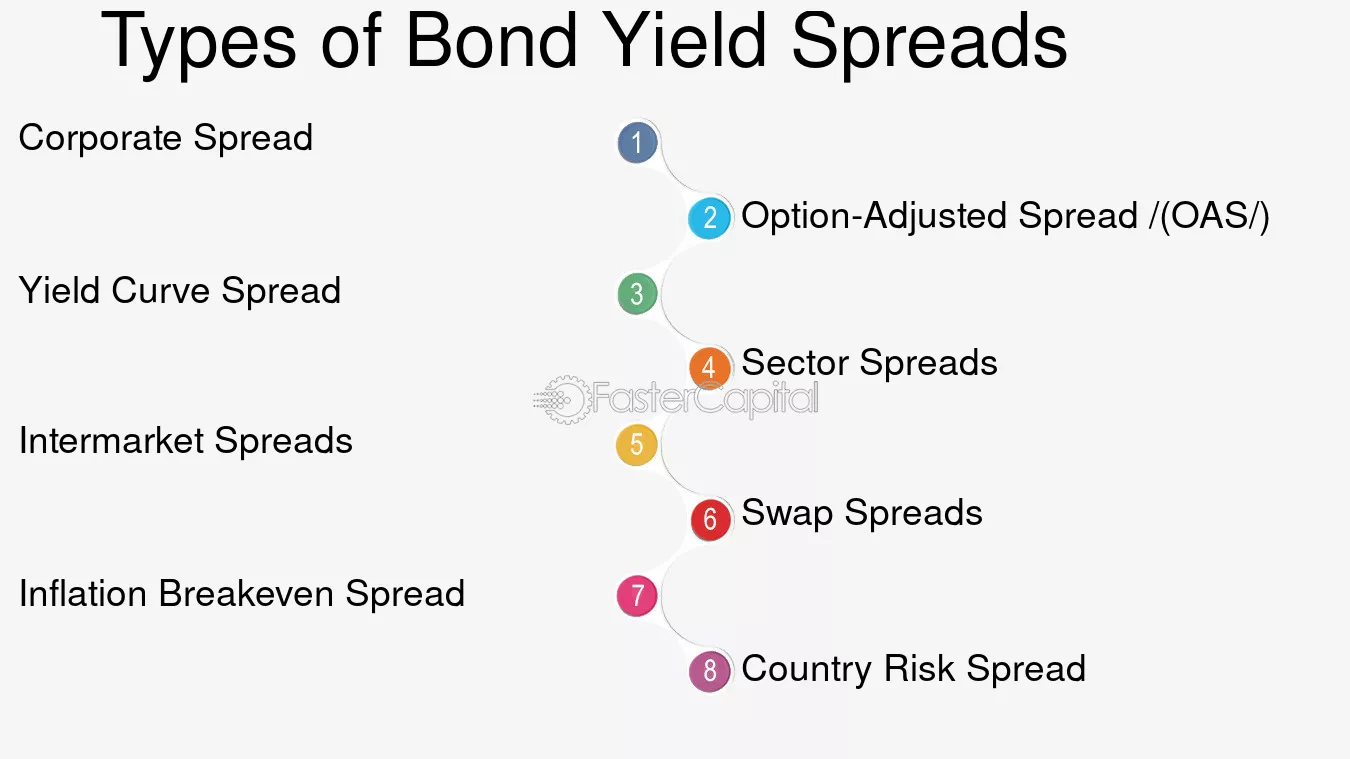 Types of Bond Yield Spreads

Corporate Spread
1

2 Option-Adjusted Spread /(OAS/)

Yield Curve Spread
3

4 Sector Spreads

FasterCapital

Intermarket Spreads
5

6 Swap Spreads

Inflation Breakeven Spread
7

8 Country Risk Spread